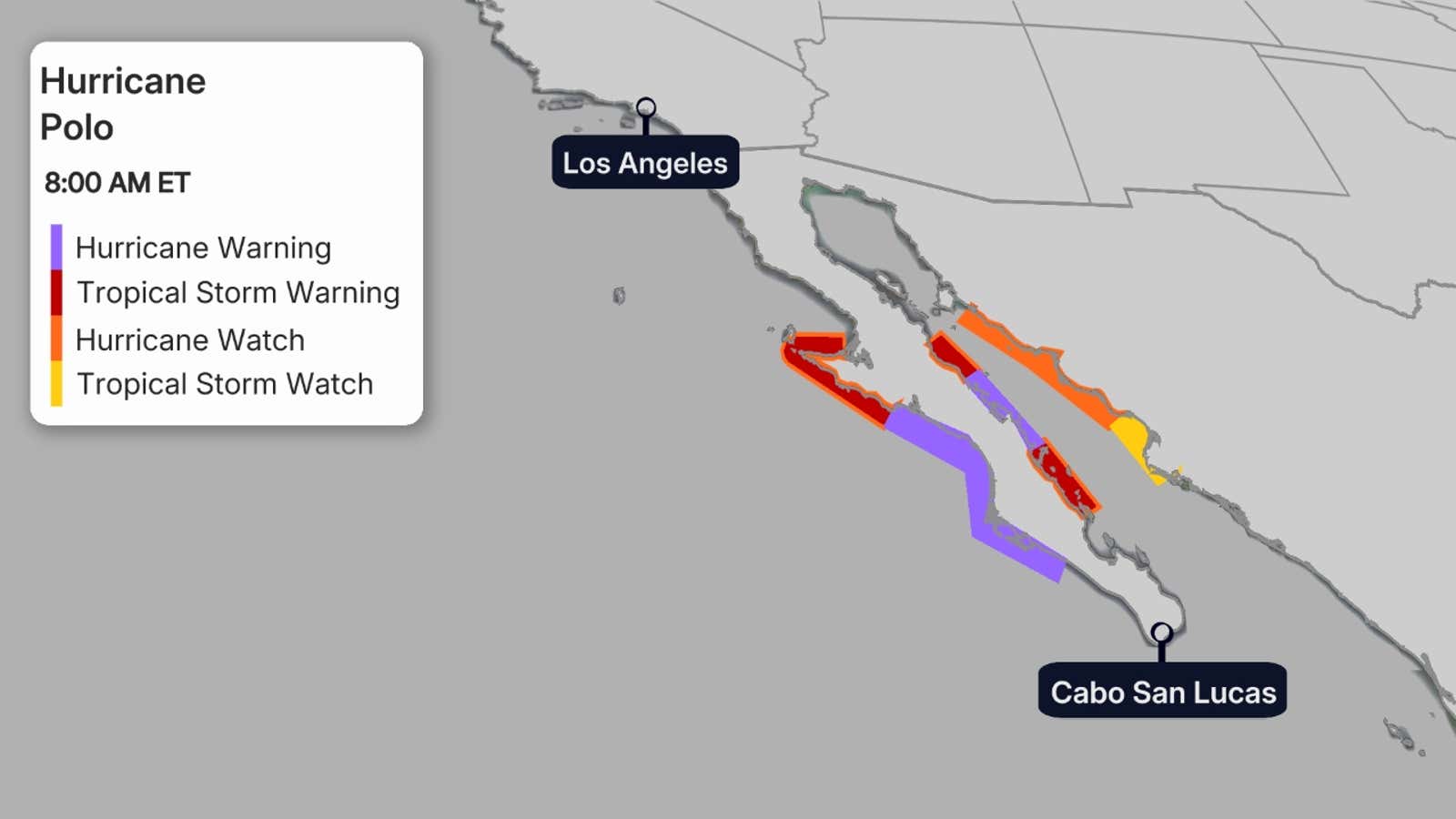 Hurricane Polo

8:00 AM ET

Hurricane Warning
Tropical Storm Warning
Hurricane Watch
Tropical Storm Watch

Los Angeles

Cabo San Lucas